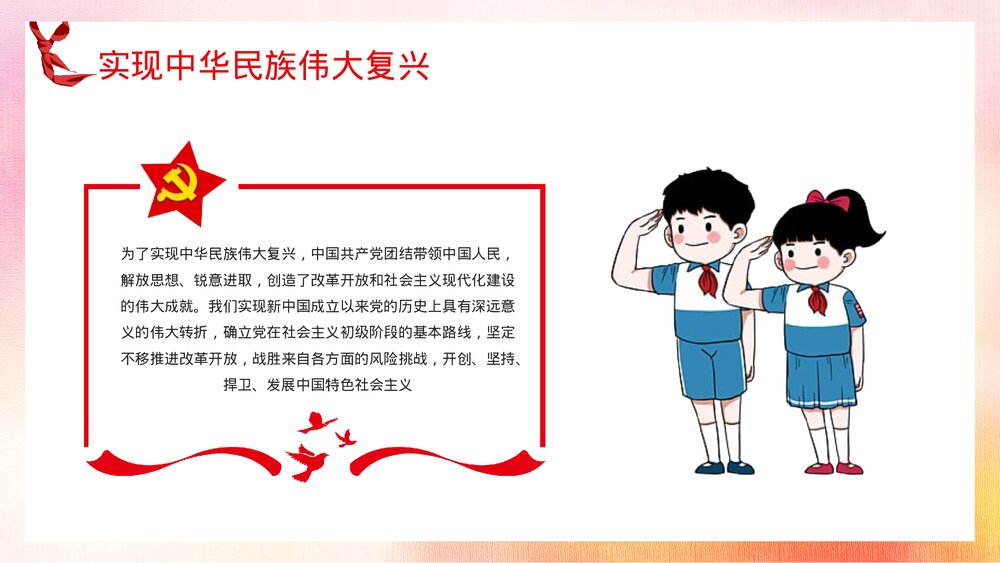 实现中华民族伟大复兴

为了实现中华民族伟大复兴，中国共产党团结带领中国人民，解放思想、锐意进取，创造了改革开放和社会主义现代化建设的伟大成就。我们实现新中国成立以来党的历史上具有深远意义的伟大转折，确立党在社会主义初级阶段的基本路线，坚定不移推进改革开放，战胜来自各方面的风险挑战，开创、坚持、捍卫、发展中国特色社会主义